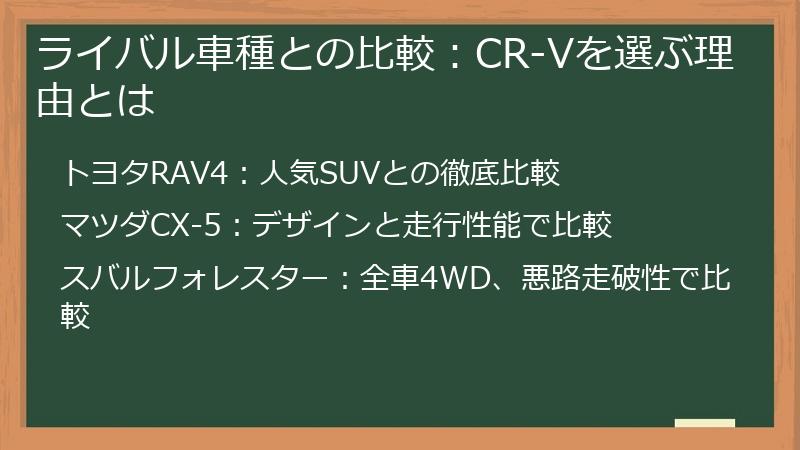 ライバル車種との比較：CR-Vを選ぶ理由とは

トヨタRAV4：人気SUVとの徹底比較

マツダCX-5：デザインと走行性能で比較

スバルフォレスター：全車4WD、悪路走破性で比較